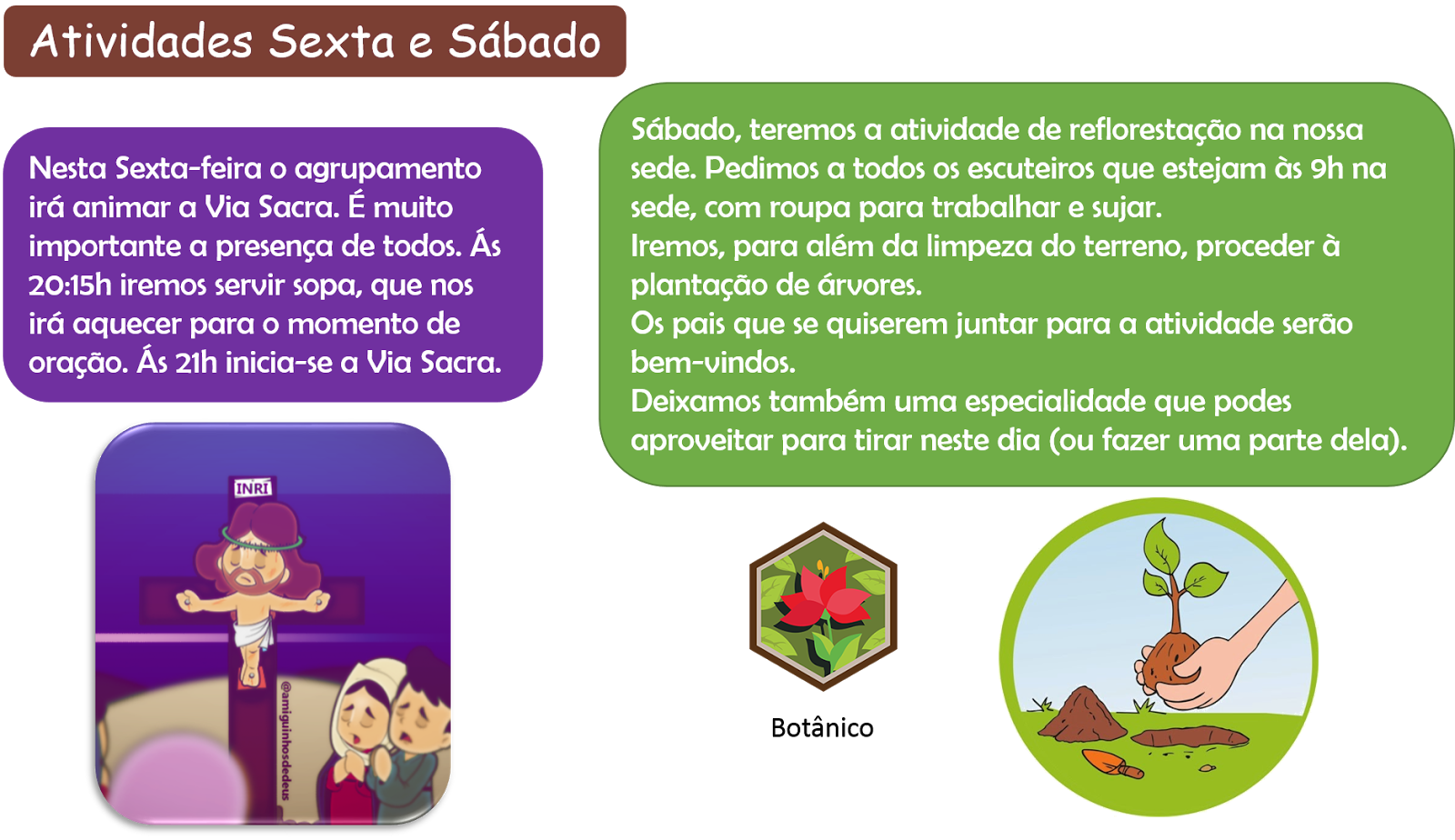 Atividades Sexta e Sábado

Nesta Sexta-feira o agrupamento irá animar a Via Sacra. É muito importante a presença de todos. Ás 20:15h iremos servir sopa, que nos irá aquecer para o momento de oração. Ás 21h inicia-se a Via Sacra.

INRI

@amiguinhosdedeus

Sábado, teremos a atividade de reflorestação na nossa sede. Pedimos a todos os escuteiros que estejam às 9h na sede, com roupa para trabalhar e sujar.
Iremos, para além da limpeza do terreno, proceder à plantação de árvores.
Os pais que se quiserem juntar para a atividade serão bem-vindos.
Deixamos também uma especialidade que podes aproveitar para tirar neste dia (ou fazer uma parte dela).

Botânico